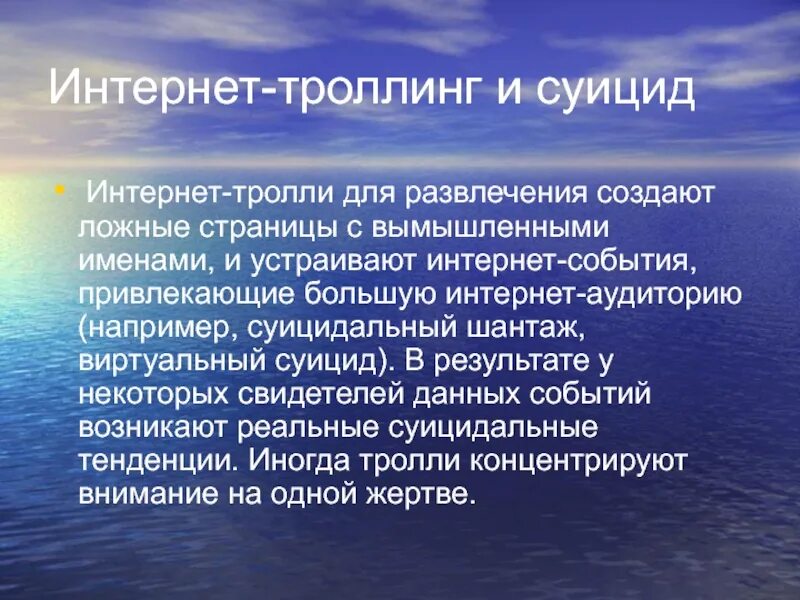 Интернет-троллинг и суицид

• Интернет-тролли для развлечения создают ложные страницы с вымышленными именами, и устраивают интернет-события, привлекающие большую интернет-аудиторию (например, суицидальный шантаж, виртуальный суицид). В результате у некоторых свидетелей данных событий возникают реальные суицидальные тенденции. Иногда тролли концентрируют внимание на одной жертве.